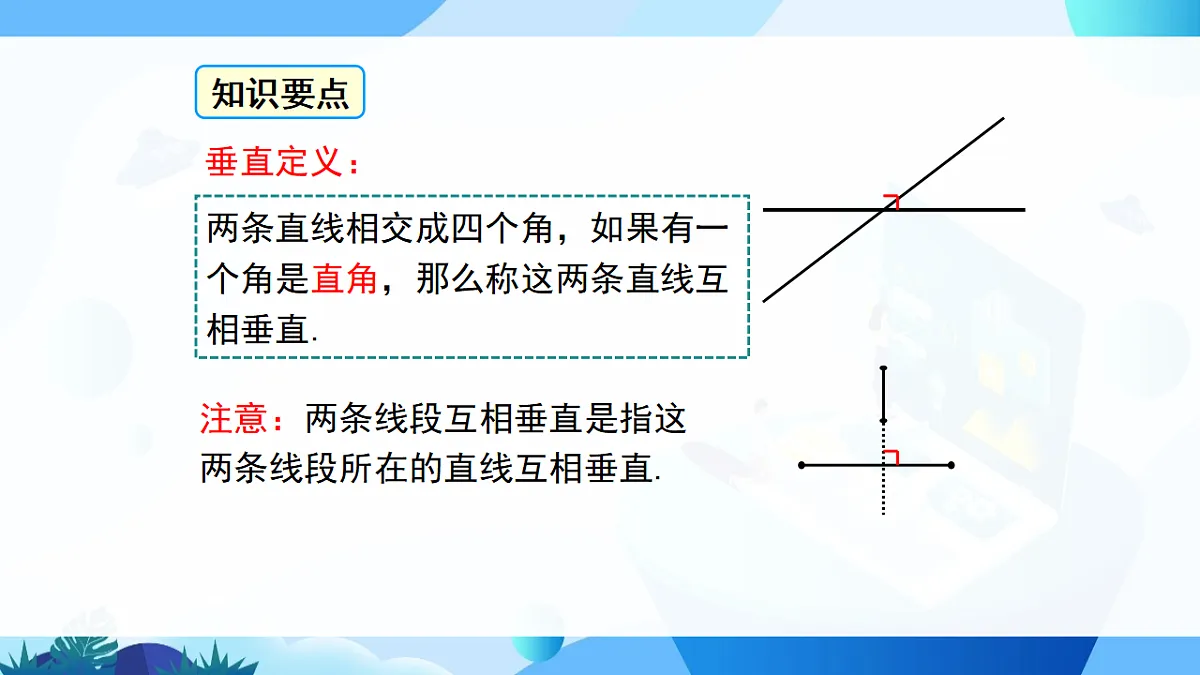 知识要点

垂直定义：

两条直线相交成四个角，如果有一个角是直角，那么称这两条直线互相垂直.

注意：两条线段互相垂直是指这两条线段所在的直线互相垂直.